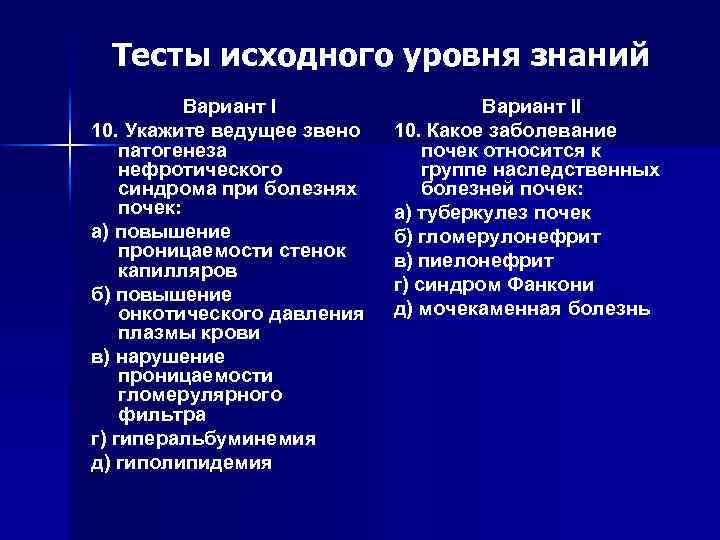 Тесты исходного уровня знаний

Вариант I

10. Укажите ведущее звено патогенеза нефротического синдрома при болезнях почек:

а) повышение проницаемости стенок капилляров

б) повышение онкотического давления плазмы крови

в) нарушение проницаемости гломерулярного фильтра

г) гиперальбуминемия

д) гиполипидемия

Вариант II

10. Какое заболевание почек относится к группе наследственных болезней почек:

а) туберкулез почек

б) гломерулонефрит

в) пиелонефрит

г) синдром Фанкони

д) мочекаменная болезнь